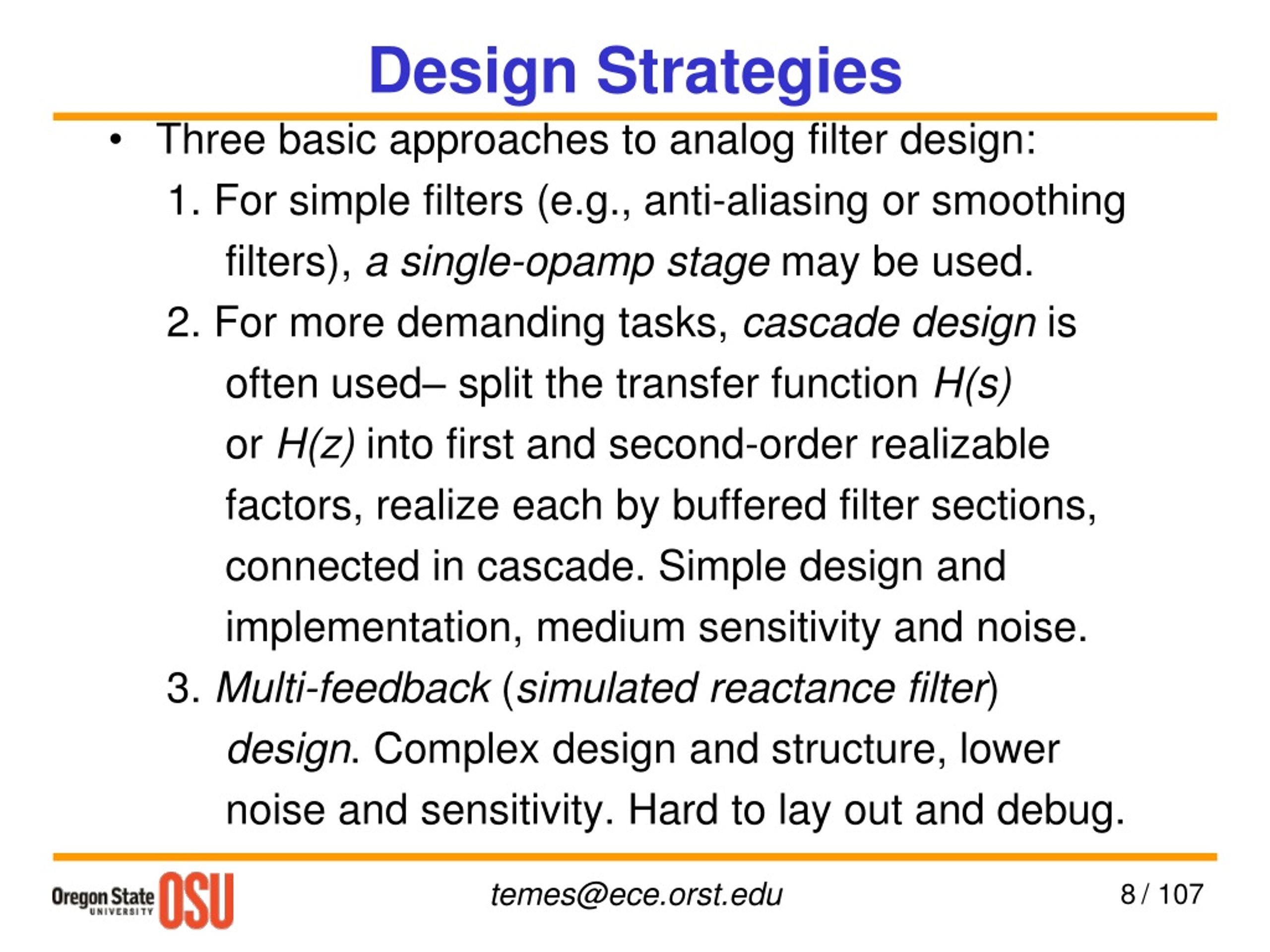 Design Strategies

• Three basic approaches to analog filter design:

1. For simple filters (e.g., anti-aliasing or smoothing filters), a single-opamp stage may be used.

2. For more demanding tasks, cascade design is often used– split the transfer function H(s) or H(z) into first and second-order realizable factors, realize each by buffered filter sections, connected in cascade. Simple design and implementation, medium sensitivity and noise.

3. Multi-feedback (simulated reactance filter) design. Complex design and structure, lower noise and sensitivity. Hard to lay out and debug.

Oregon State UNIVERSITY OSU

temes@ece.orst.edu

8 / 107